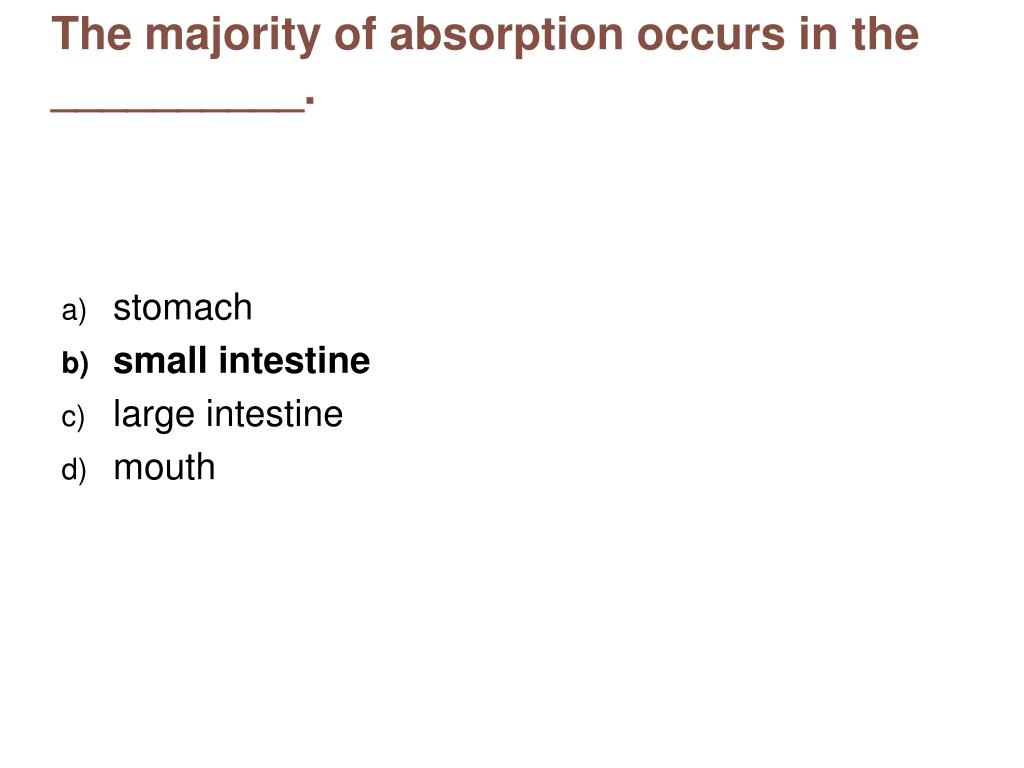 The majority of absorption occurs in the __________.

a) stomach
b) small intestine
c) large intestine
d) mouth